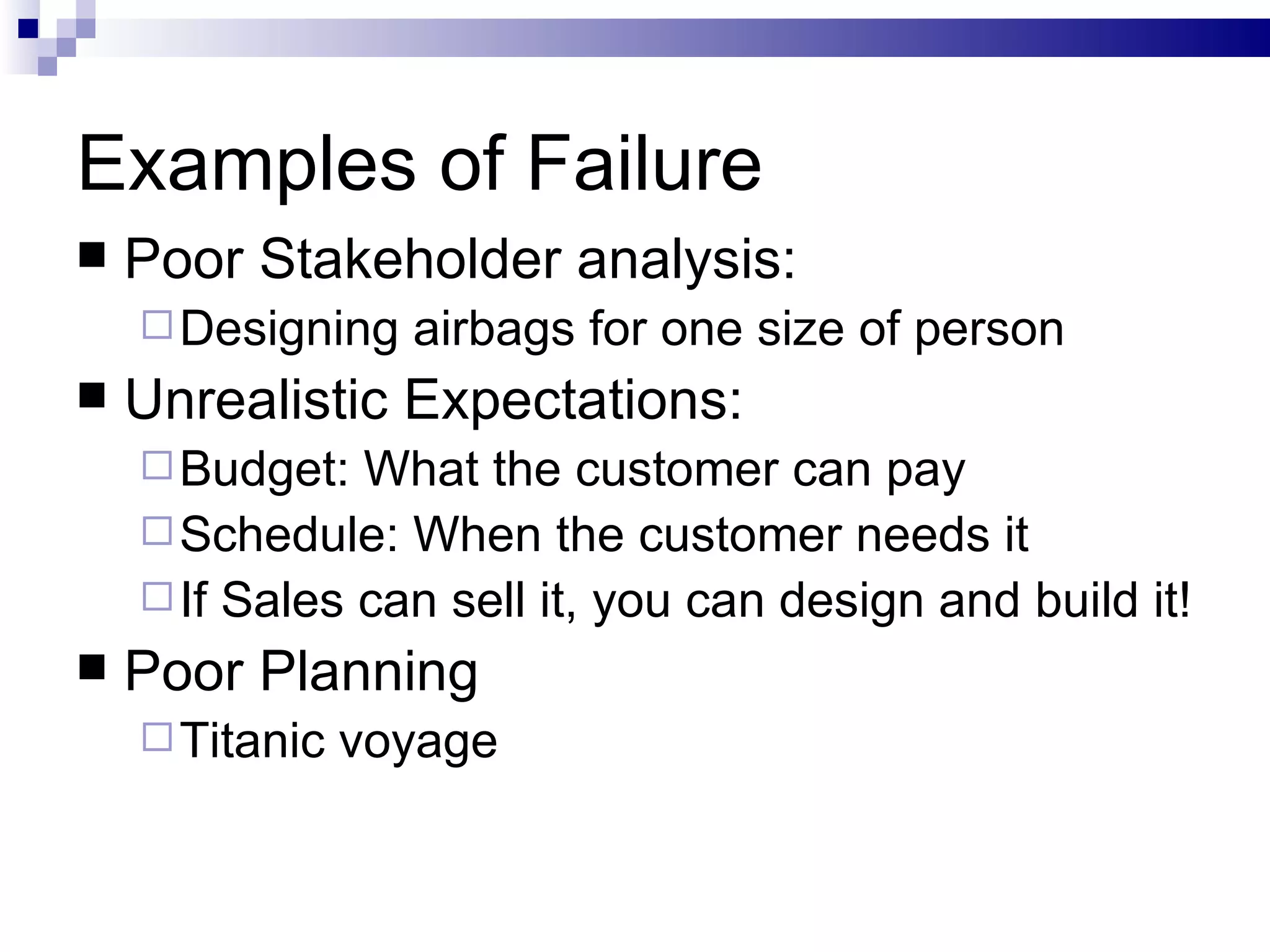 Examples of Failure

■ Poor Stakeholder analysis:

□ Designing airbags for one size of person

■ Unrealistic Expectations:

□ Budget: What the customer can pay

□ Schedule: When the customer needs it

□ If Sales can sell it, you can design and build it!

■ Poor Planning

□ Titanic voyage